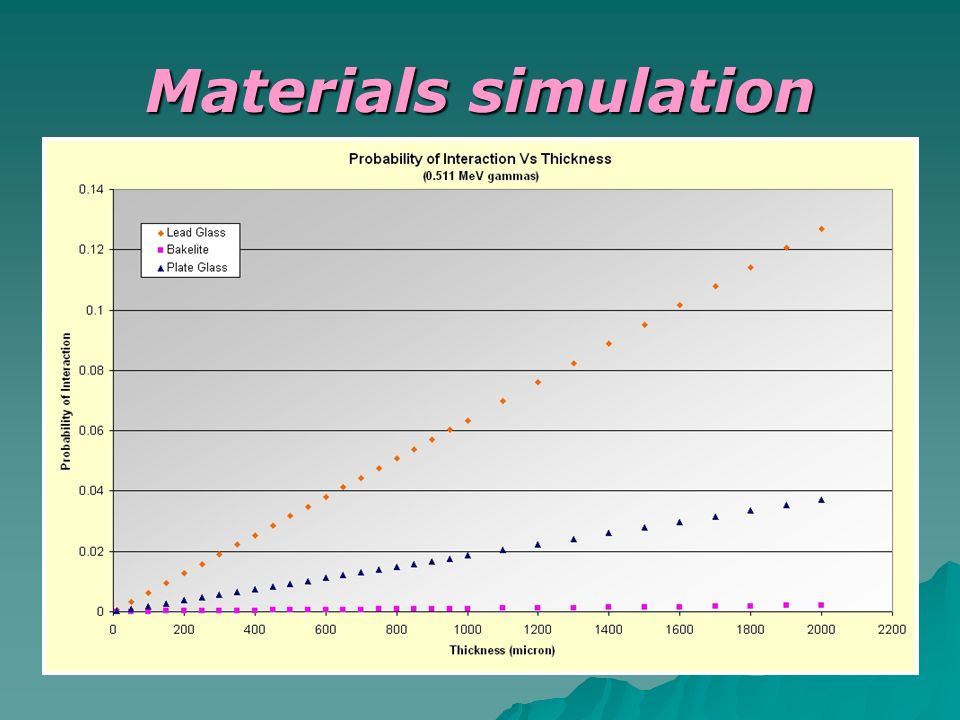 Materials simulation

Probability of Interaction Vs Thickness
(0.511 MeV gammas)

Lead Glass
Bakelite
Plate Glass

Probability of Interaction

0.14
0.12
0.1
0.08
0.06
0.04
0.02
0

0 200 400 600 800 1000 1200 1400 1600 1800 2000 2200

Thickness (micron)